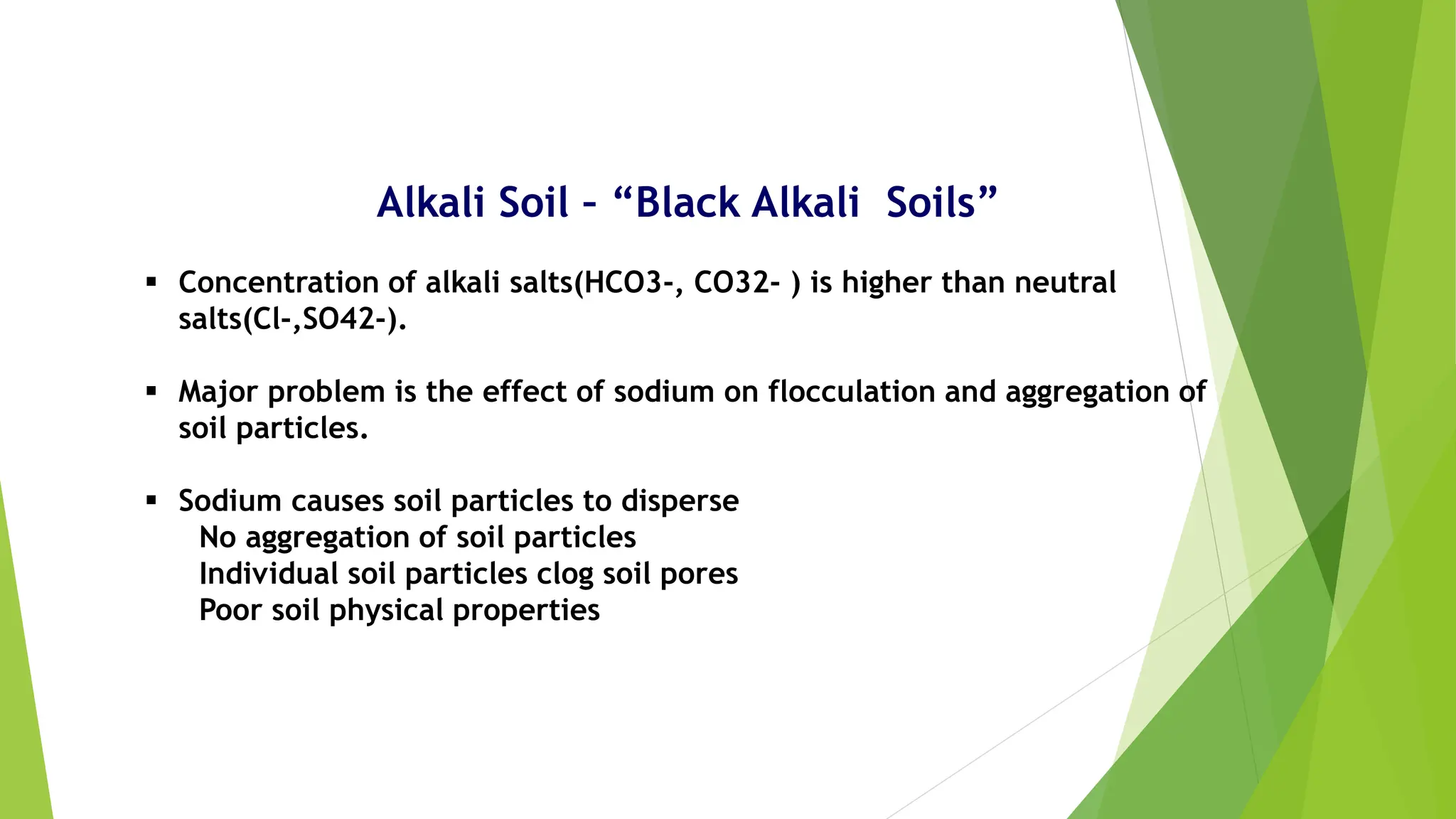 Alkali Soil – “Black Alkali Soils”

▪ Concentration of alkali salts(HCO3-, CO32- ) is higher than neutral salts(Cl-,SO42-).

▪ Major problem is the effect of sodium on flocculation and aggregation of soil particles.

▪ Sodium causes soil particles to disperse
No aggregation of soil particles
Individual soil particles clog soil pores
Poor soil physical properties